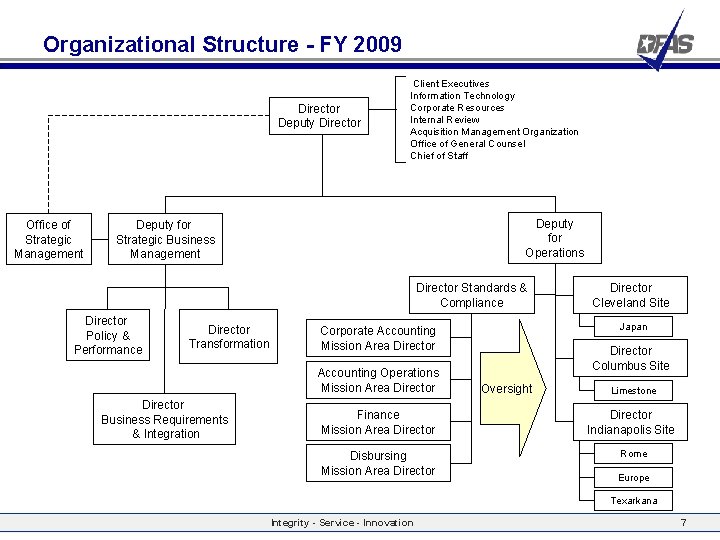 Organizational Structure - FY 2009

DFAS

Director
Deputy Director

Client Executives
Information Technology
Corporate Resources
Internal Review
Acquisition Management Organization
Office of General Counsel
Chief of Staff

Office of Strategic Management

Deputy for Strategic Business Management

Deputy for Operations

Director Policy & Performance

Director Transformation

Director Business Requirements & Integration

Director Standards & Compliance

Corporate Accounting Mission Area Director

Accounting Operations Mission Area Director

Finance Mission Area Director

Disbursing Mission Area Director

Oversight

Director Cleveland Site

Japan

Director Columbus Site

Limestone

Director Indianapolis Site

Rome

Europe

Texarkana

Integrity - Service - Innovation

7